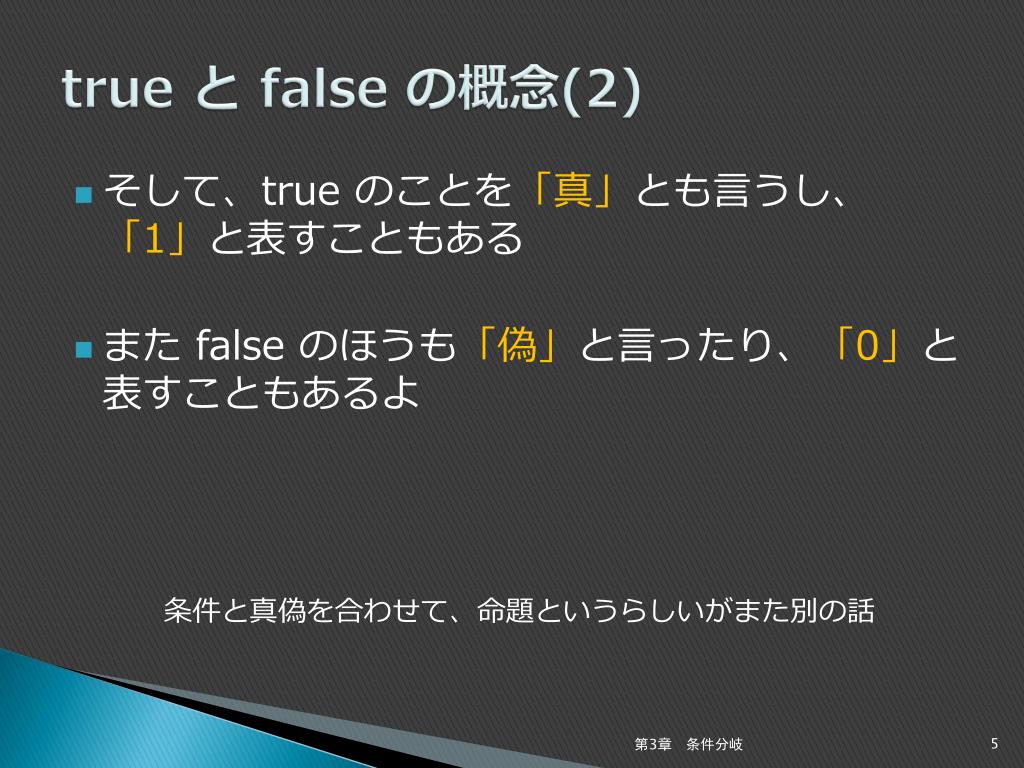 true と false の概念(2)

そして、true のことを「真」とも言うし、「1」と表すこともある

また false のほうも「偽」と言ったり、「0」と表すこともあるよ

条件と真偽を合わせて、命題というらしいがまた別の話

第3章　条件分岐

5